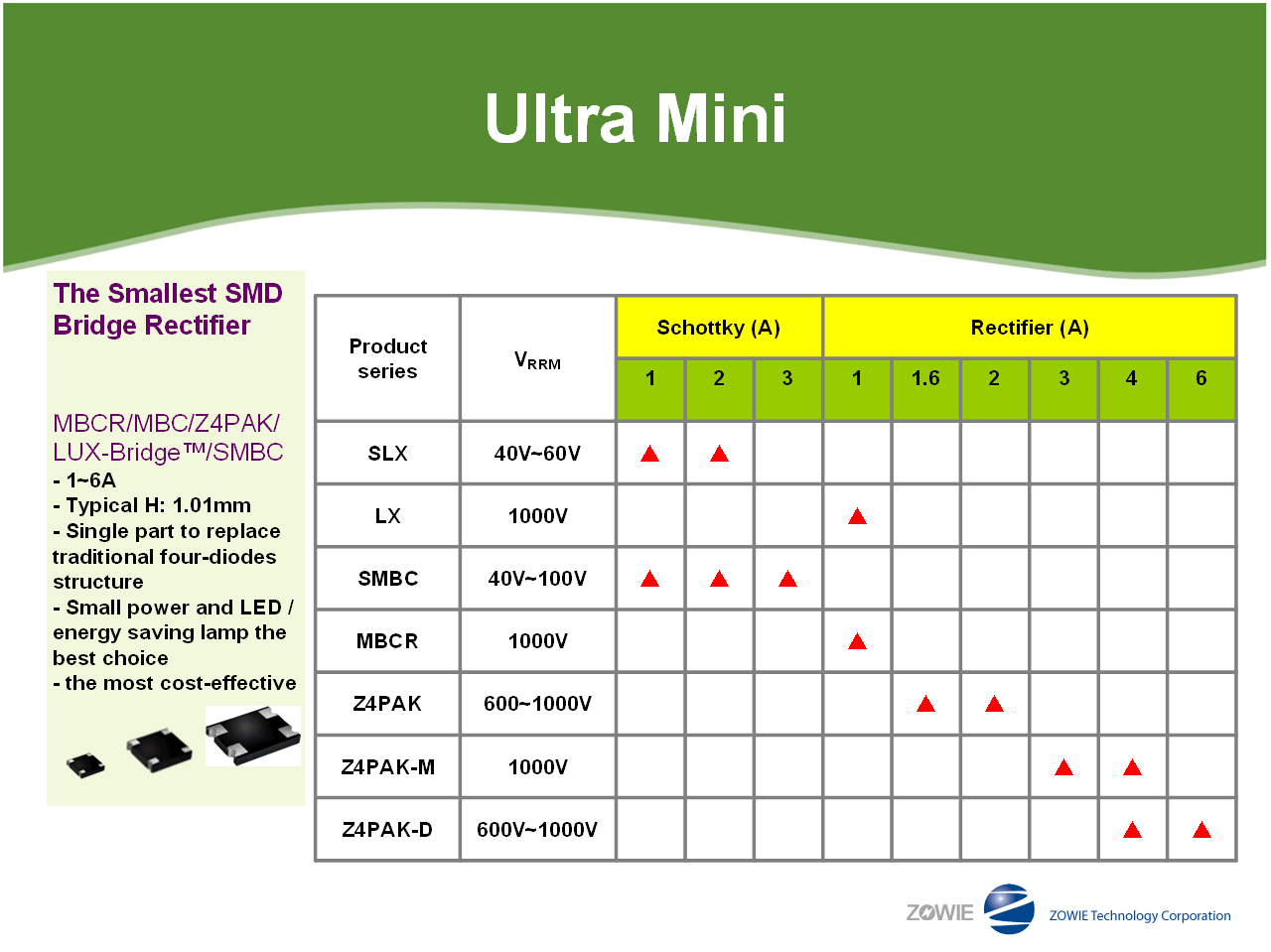 Ultra Mini

The Smallest SMD Bridge Rectifier

MBCR/MBC/Z4PAK/ LUX-Bridge™/SMBC
- 1~6A
- Typical H: 1.01mm
- Single part to replace traditional four-diodes structure
- Small power and LED / energy saving lamp the best choice
- the most cost-effective

| Product series | $V_{RRM}$ | Schottky (A) 1 | Schottky (A) 2 | Schottky (A) 3 | Rectifier (A) 1 | Rectifier (A) 1.6 | Rectifier (A) 2 | Rectifier (A) 3 | Rectifier (A) 4 | Rectifier (A) 6 |
|---|---|---|---|---|---|---|---|---|---|---|
| SLX | 40V~60V | ▲ | ▲ | | | | | | | |
| LX | 1000V | | | | ▲ | | | | | |
| SMBC | 40V~100V | ▲ | ▲ | ▲ | | | | | | |
| MBCR | 1000V | | | | ▲ | | | | | |
| Z4PAK | 600~1000V | | | | | ▲ | ▲ | | | |
| Z4PAK-M | 1000V | | | | | | | ▲ | ▲ | |
| Z4PAK-D | 600V~1000V | | | | | | | | ▲ | ▲ |

ZOWIE ZOWIE Technology Corporation